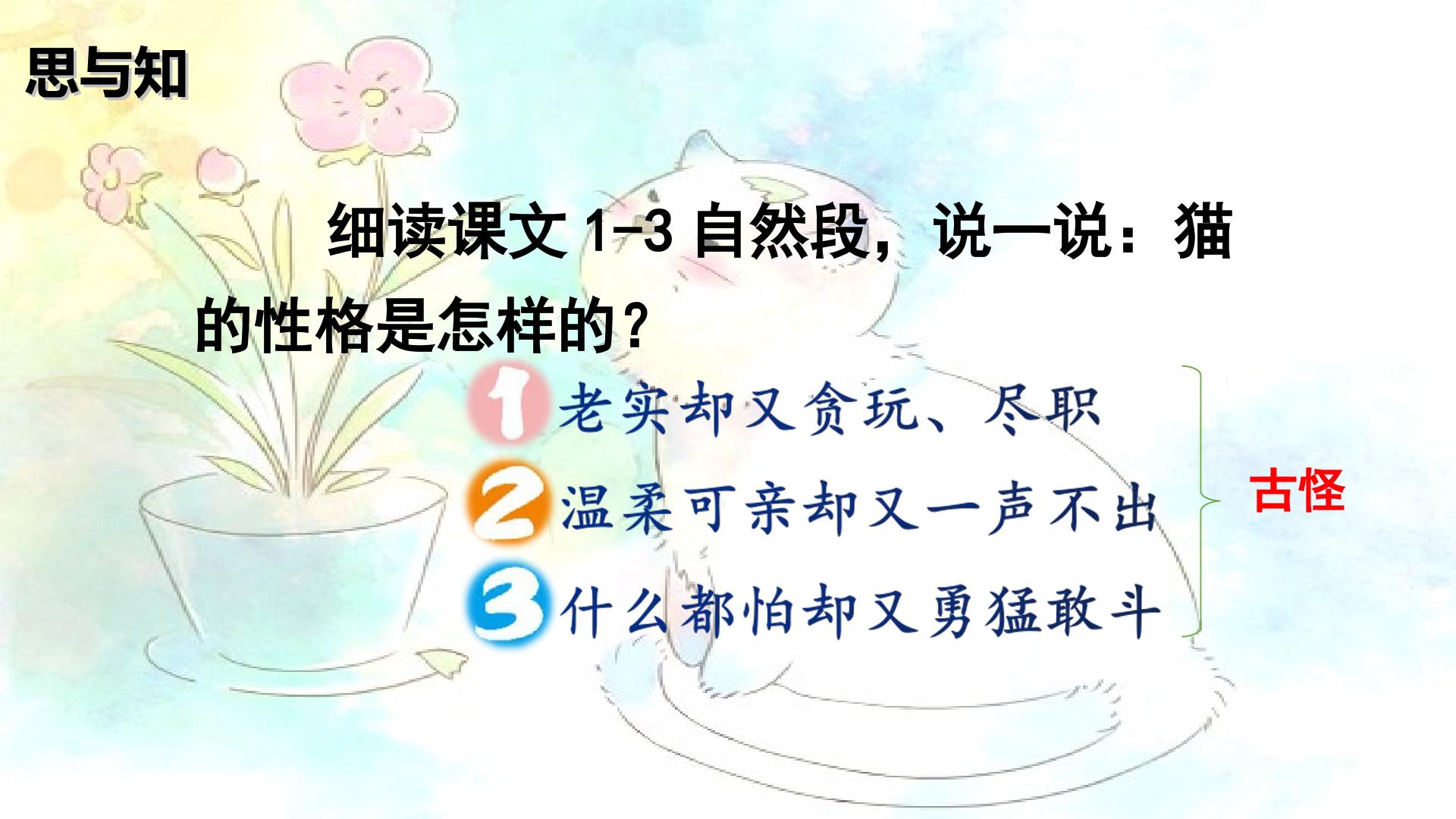 思与知

细读课文 1-3 自然段，说一说：猫的性格是怎样的？

1 老实却又贪玩、尽职
2 温柔可亲却又一声不出
3 什么都怕却又勇猛敢斗

古怪